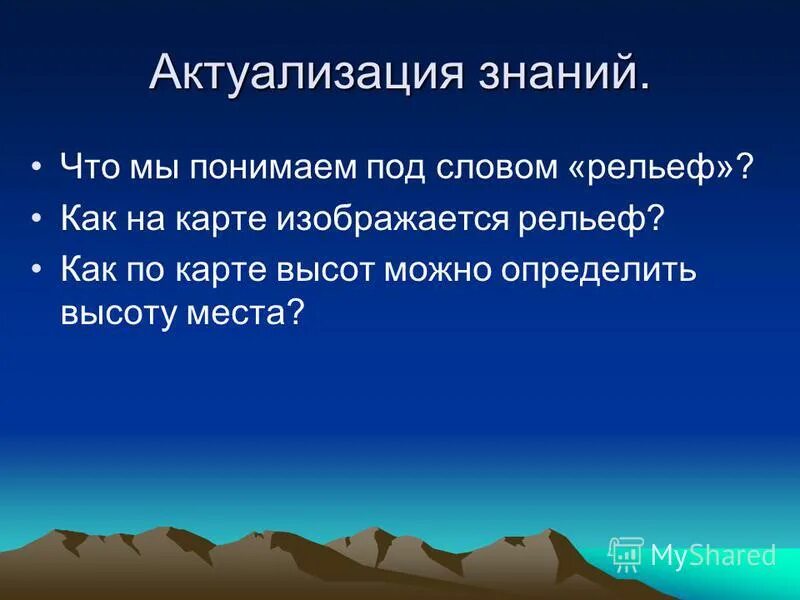 Актуализация знаний.

• Что мы понимаем под словом «рельеф»?
• Как на карте изображается рельеф?
• Как по карте высот можно определить высоту места?

MyShared